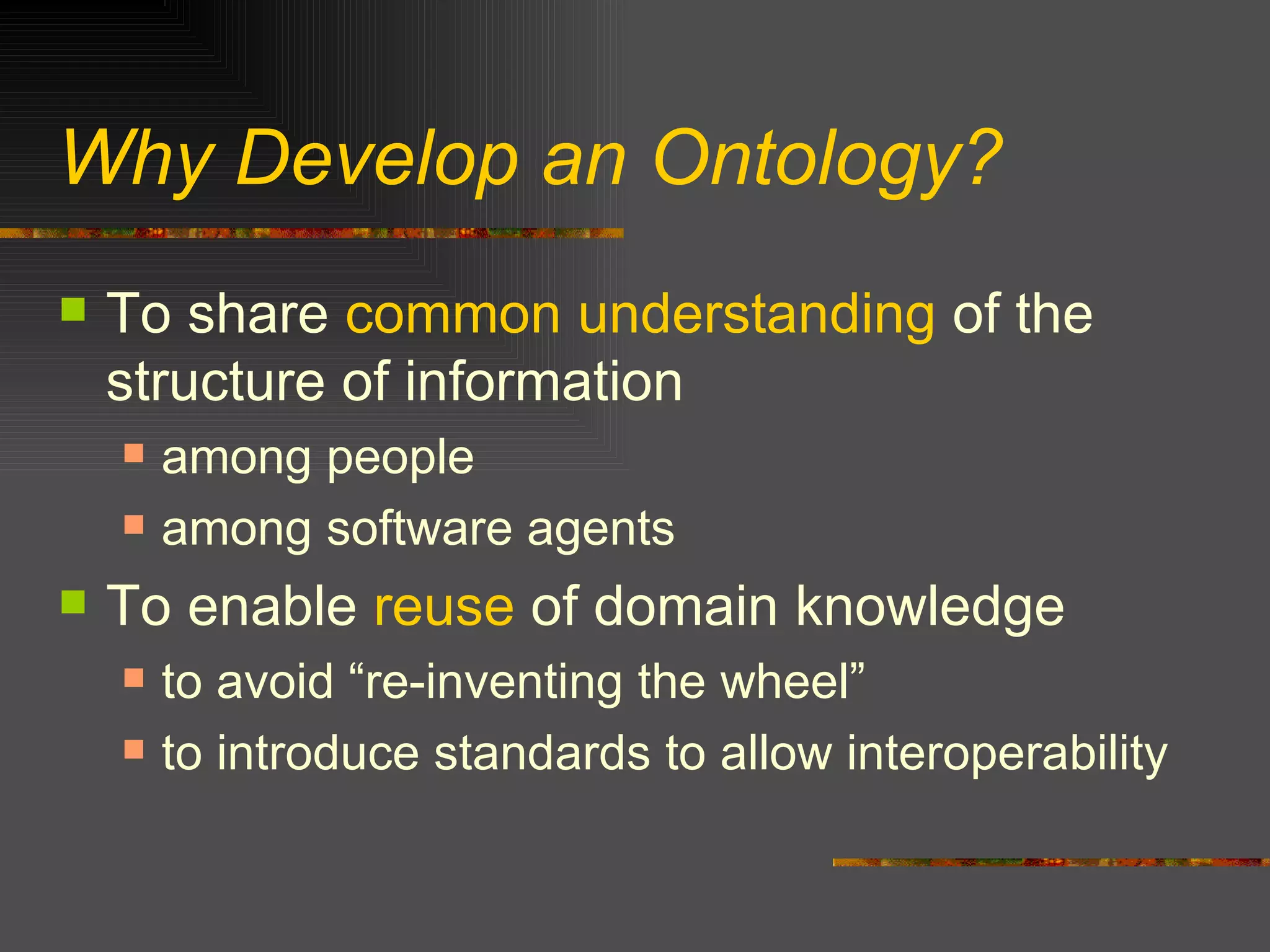 Why Develop an Ontology?

- To share common understanding of the structure of information
  - among people
  - among software agents
- To enable reuse of domain knowledge
  - to avoid “re-inventing the wheel”
  - to introduce standards to allow interoperability